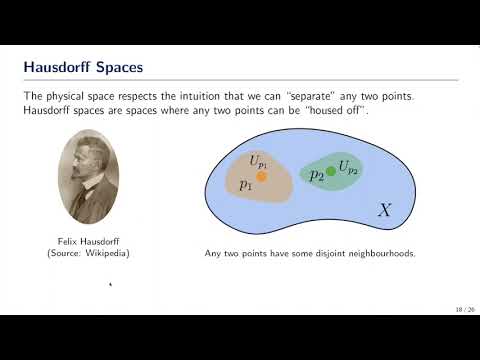 Hausdorff Spaces

The physical space respects the intuition that we can "separate" any two points. Hausdorff spaces are spaces where any two points can be "housed off".

Felix Hausdorff
(Source: Wikipedia)

$U_{p_1}$
$p_1$
$p_2$
$U_{p_2}$
$X$

Any two points have some disjoint neighbourhoods.

18 / 26